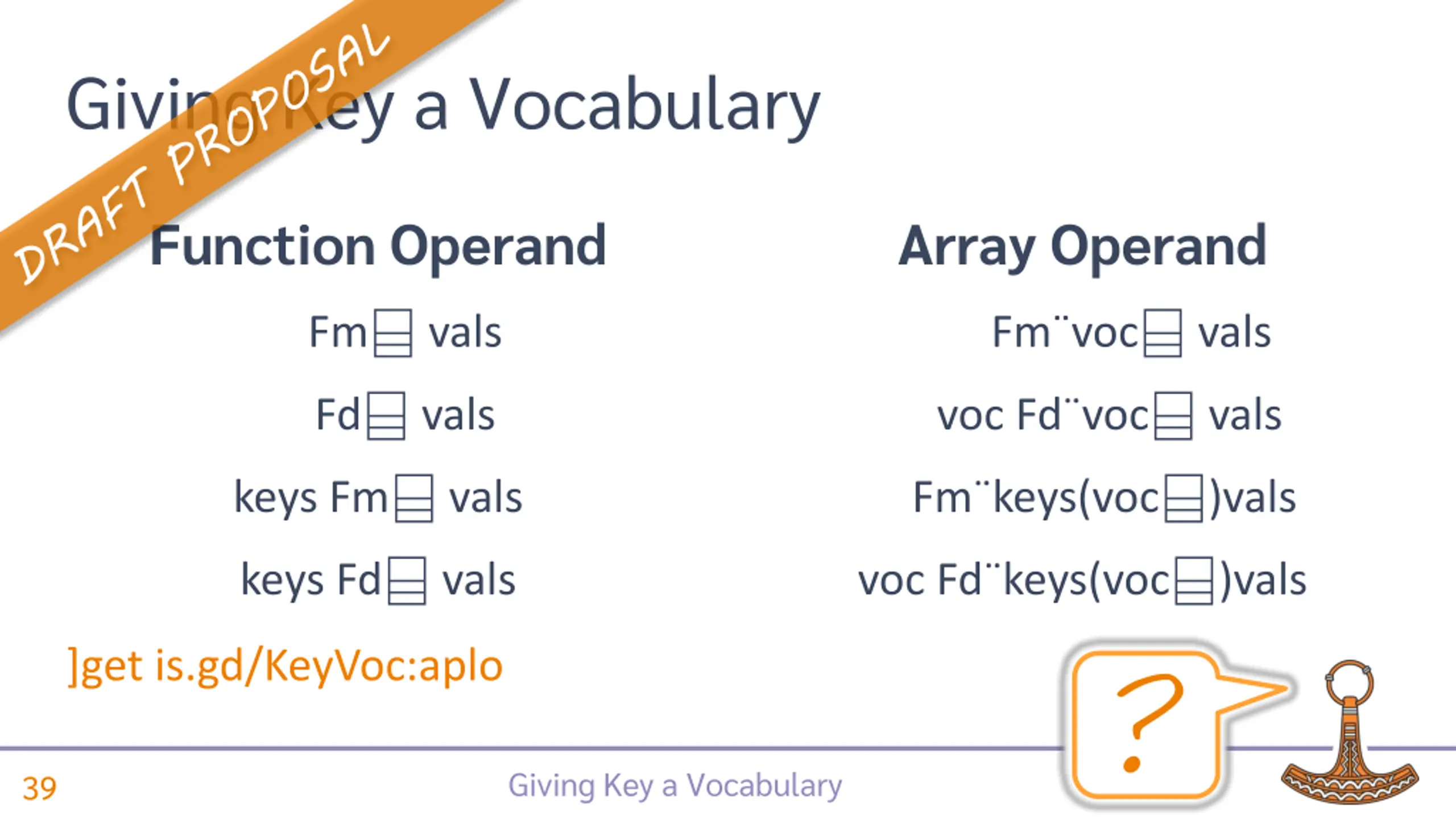 DRAFT PROPOSAL

Giving Key a Vocabulary

Function Operand

Fm⌸ vals

Fd⌸ vals

keys Fm⌸ vals

keys Fd⌸ vals

Array Operand

Fm¨voc⌸ vals

voc Fd¨voc⌸ vals

Fm¨keys(voc⌸)vals

voc Fd¨keys(voc⌸)vals

]get is.gd/KeyVoc:aplo

?

39

Giving Key a Vocabulary